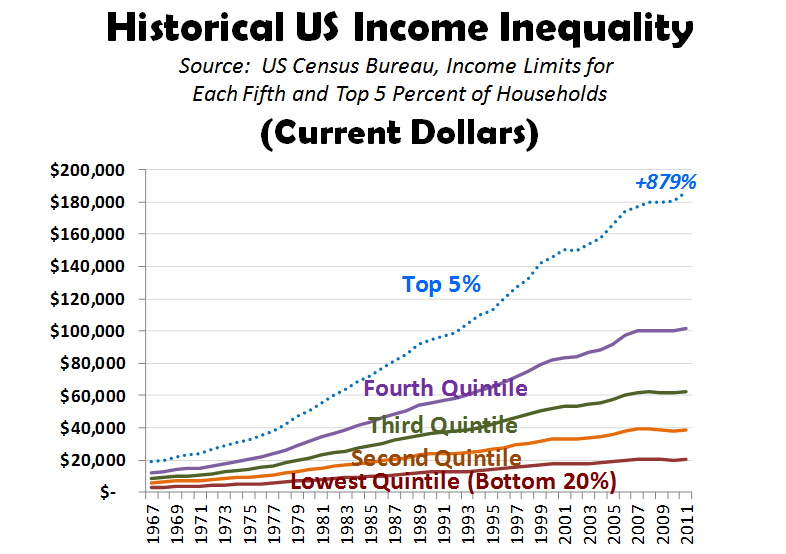 Historical US Income Inequality
Source: US Census Bureau, Income Limits for Each Fifth and Top 5 Percent of Households
(Current Dollars)

$200,000
$180,000
$160,000
$140,000
$120,000
$100,000
$80,000
$60,000
$40,000
$20,000
$-

+879%
Top 5%
Fourth Quintile
Third Quintile
Second Quintile
Lowest Quintile (Bottom 20%)

1967
1969
1971
1973
1975
1977
1979
1981
1983
1985
1987
1989
1991
1993
1995
1997
1999
2001
2003
2005
2007
2009
2011